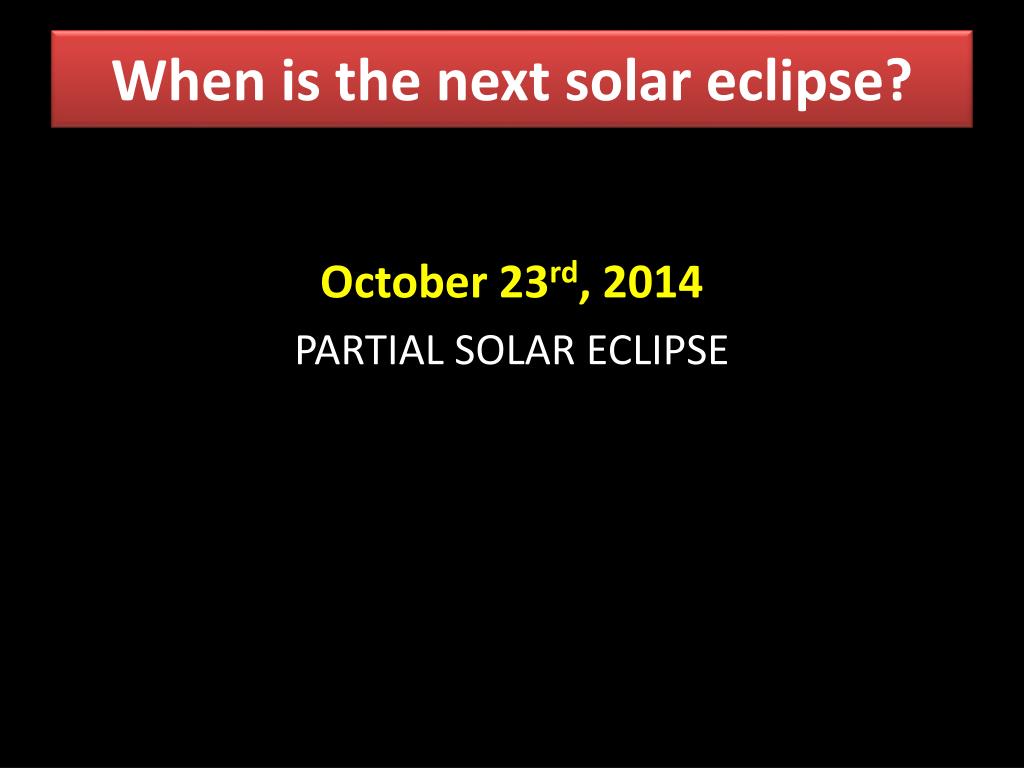 When is the next solar eclipse?

October 23rd, 2014

PARTIAL SOLAR ECLIPSE